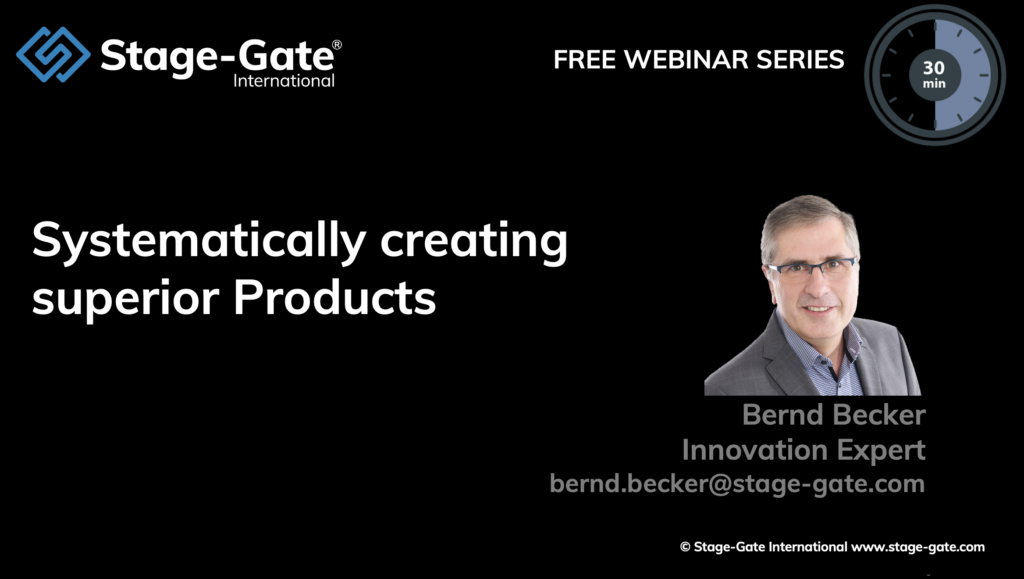 Stage-Gate®
International

FREE WEBINAR SERIES

30
min

Systematically creating superior Products

Bernd Becker
Innovation Expert
bernd.becker@stage-gate.com

© Stage-Gate International www.stage-gate.com